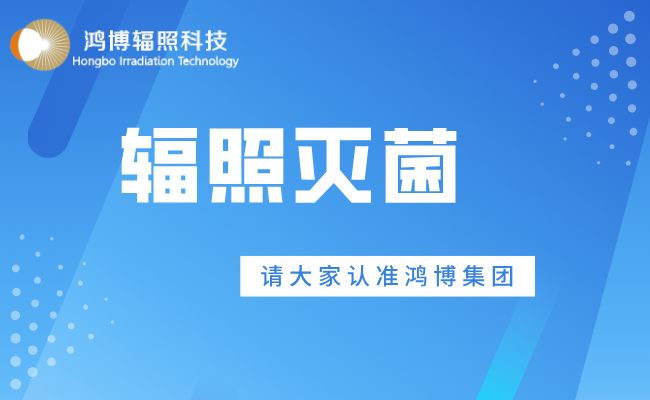 鸿博辐照科技
Hongbo Irradiation Technology

辐照灭菌

请大家认准鸿博集团